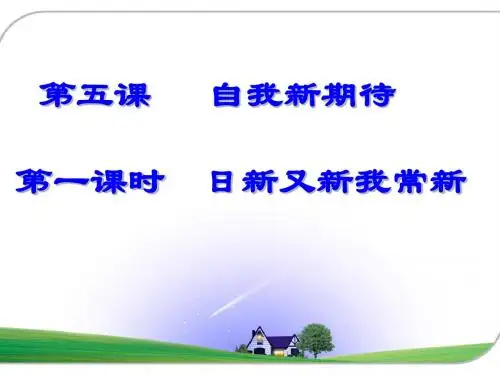 第五课　自我新期待

第一课时　日新又新我常新